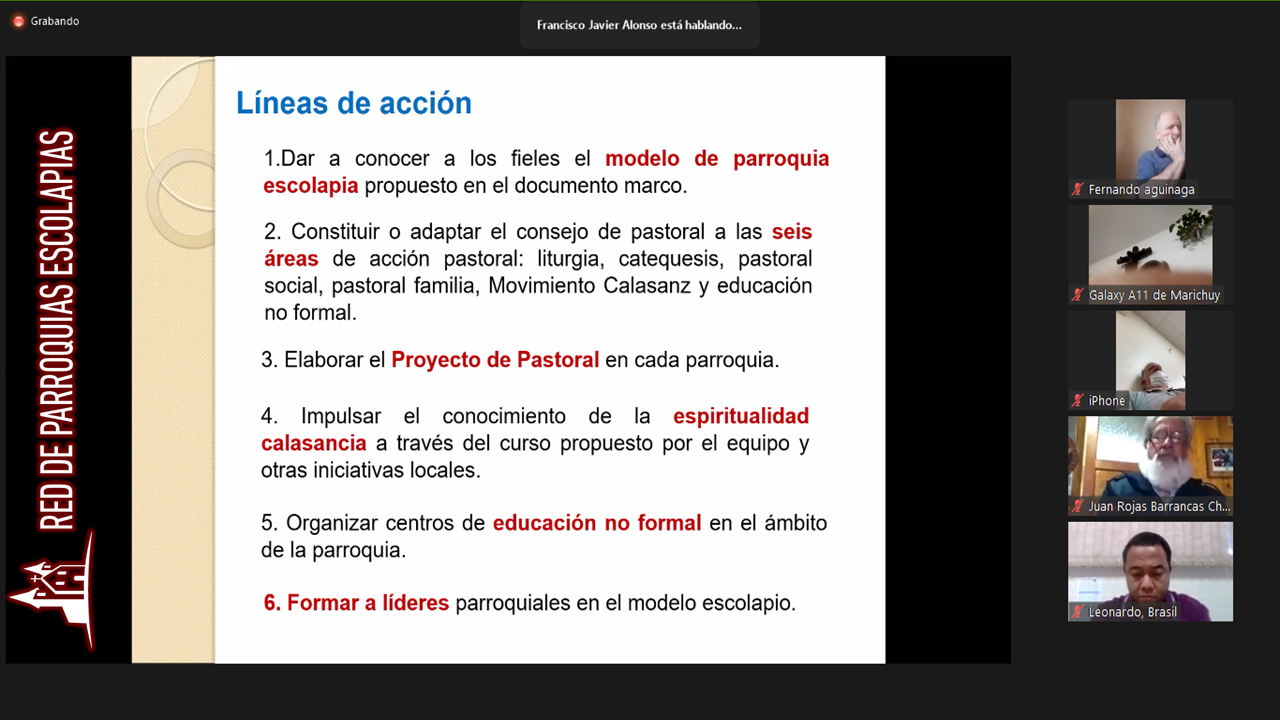 Grabando

Francisco Javier Alonso está hablando...

RED DE PARROQUIAS ESCOLAPIAS

Líneas de acción

1.Dar a conocer a los fieles el modelo de parroquia escolapia propuesto en el documento marco.

2. Constituir o adaptar el consejo de pastoral a las seis áreas de acción pastoral: liturgia, catequesis, pastoral social, pastoral familia, Movimiento Calasanz y educación no formal.

3. Elaborar el Proyecto de Pastoral en cada parroquia.

4. Impulsar el conocimiento de la espiritualidad calasancia a través del curso propuesto por el equipo y otras iniciativas locales.

5. Organizar centros de educación no formal en el ámbito de la parroquia.

6. Formar a líderes parroquiales en el modelo escolapio.

Fernando aguinaga

Galaxy A11 de Marichuy

iPhone

Juan Rojas Barrancas Ch...

Leonardo, Brasil